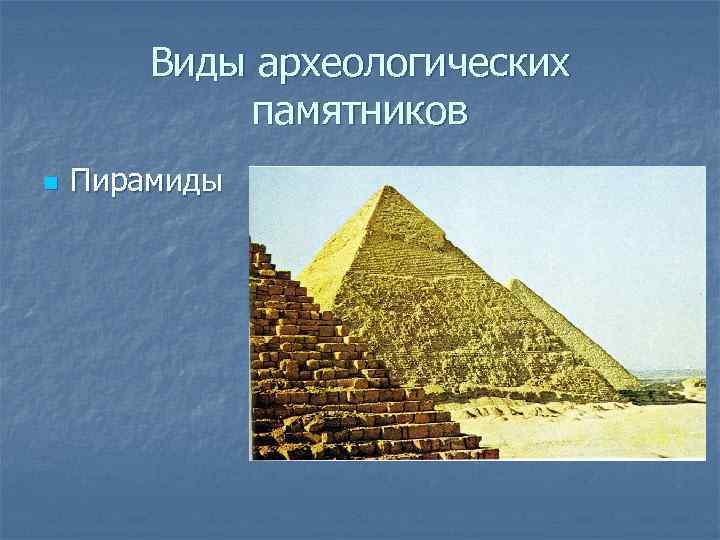 Виды археологических памятников

Пирамиды